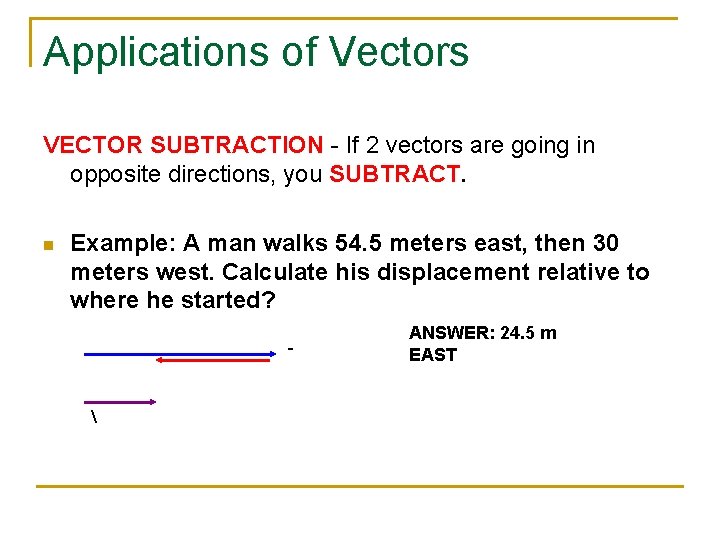 Applications of Vectors

VECTOR SUBTRACTION - If 2 vectors are going in opposite directions, you SUBTRACT.

Example: A man walks 54.5 meters east, then 30 meters west. Calculate his displacement relative to where he started?

-

ANSWER: 24.5 m EAST

\